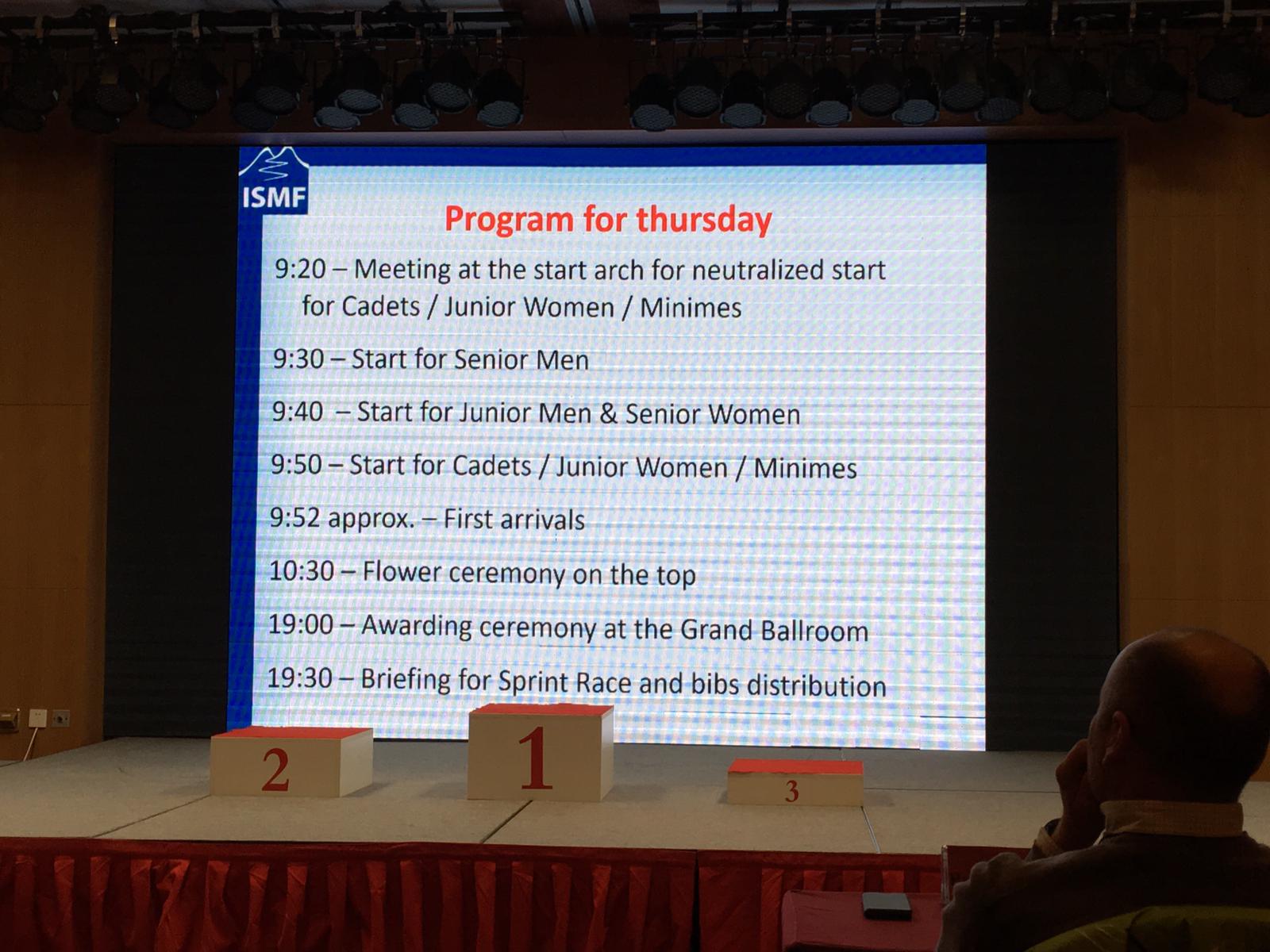 ISMF

Program for thursday

9:20 – Meeting at the start arch for neutralized start for Cadets / Junior Women / Minimes

9:30 – Start for Senior Men

9:40 – Start for Junior Men & Senior Women

9:50 – Start for Cadets / Junior Women / Minimes

9:52 approx. – First arrivals

10:30 – Flower ceremony on the top

19:00 – Awarding ceremony at the Grand Ballroom

19:30 – Briefing for Sprint Race and bibs distribution

2

1

3